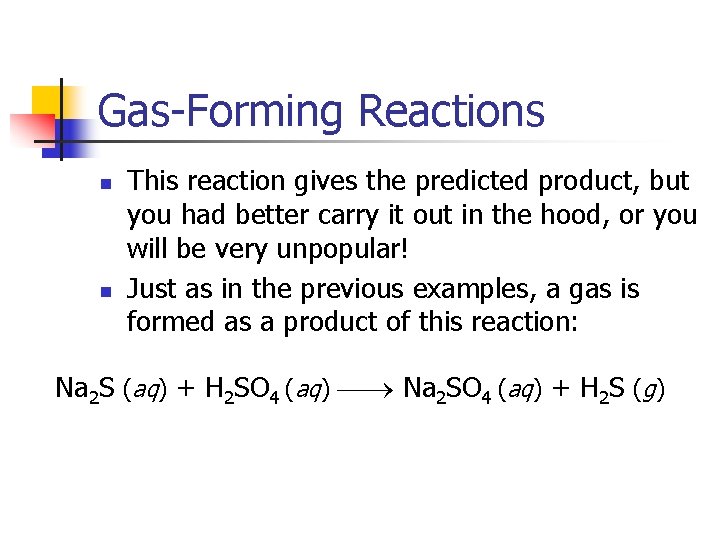 Gas-Forming Reactions

- This reaction gives the predicted product, but you had better carry it out in the hood, or you will be very unpopular!
- Just as in the previous examples, a gas is formed as a product of this reaction:

$Na_2S\ (aq) + H_2SO_4\ (aq) \longrightarrow Na_2SO_4\ (aq) + H_2S\ (g)$